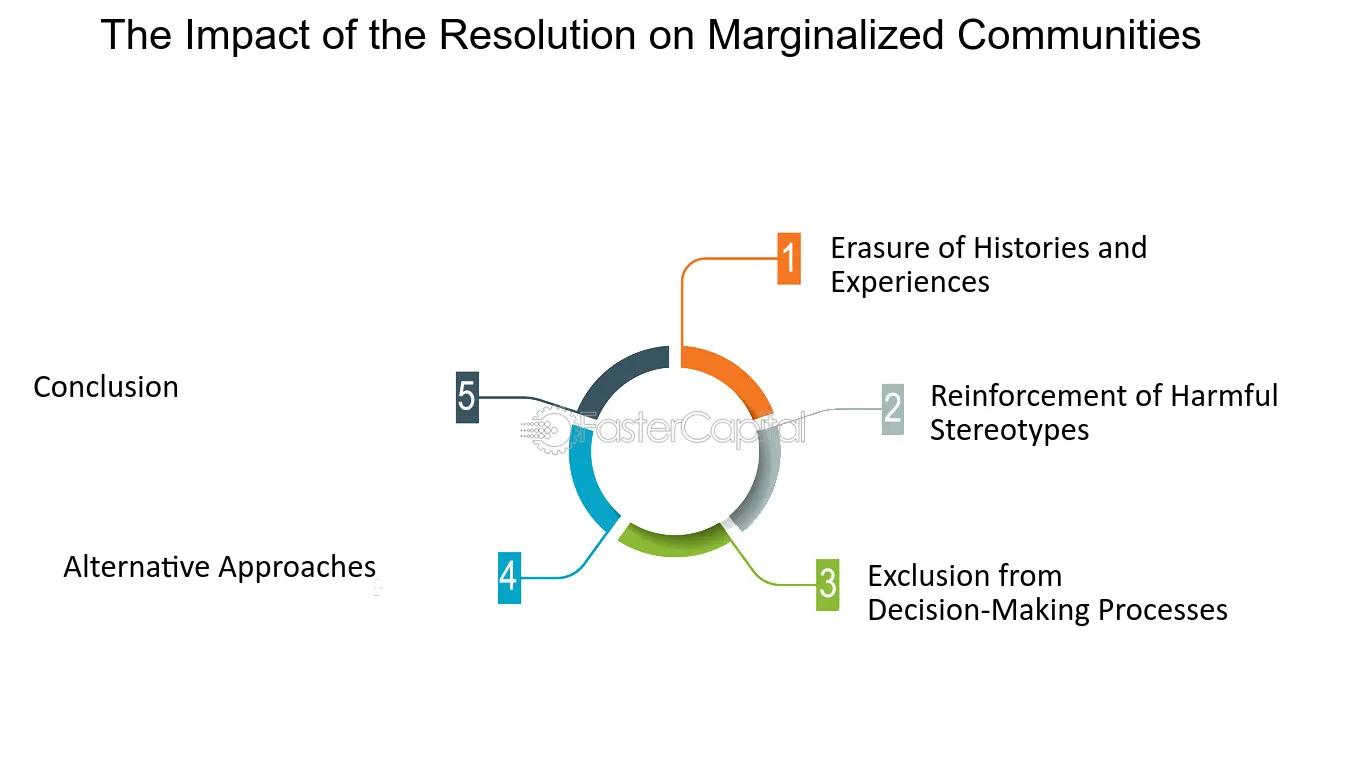 The Impact of the Resolution on Marginalized Communities

1 Erasure of Histories and Experiences

2 Reinforcement of Harmful Stereotypes

3 Exclusion from Decision-Making Processes

4 Alternative Approaches

5 Conclusion

FasterCapital